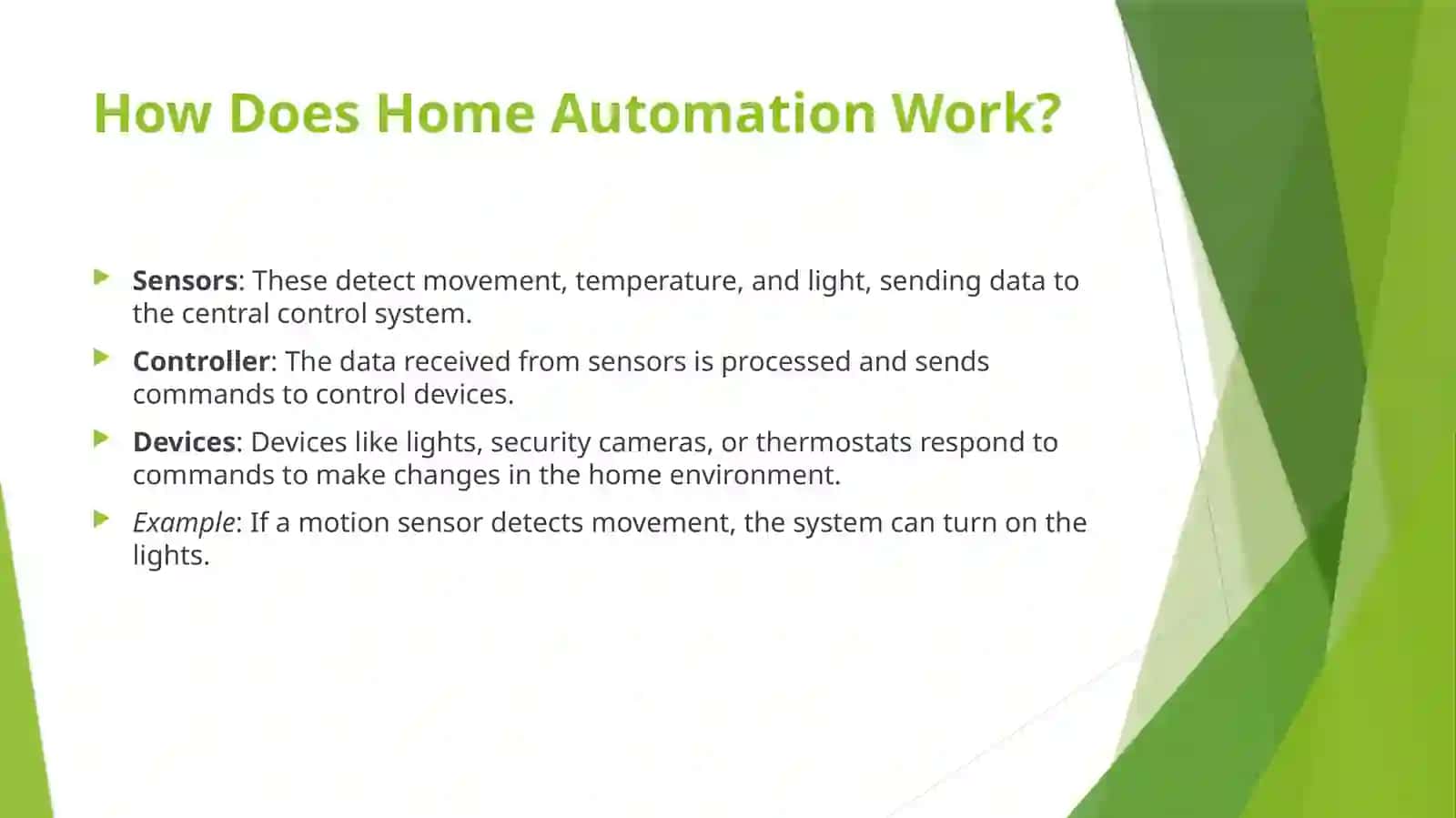 How Does Home Automation Work?

Sensors: These detect movement, temperature, and light, sending data to the central control system.

Controller: The data received from sensors is processed and sends commands to control devices.

Devices: Devices like lights, security cameras, or thermostats respond to commands to make changes in the home environment.

Example: If a motion sensor detects movement, the system can turn on the lights.